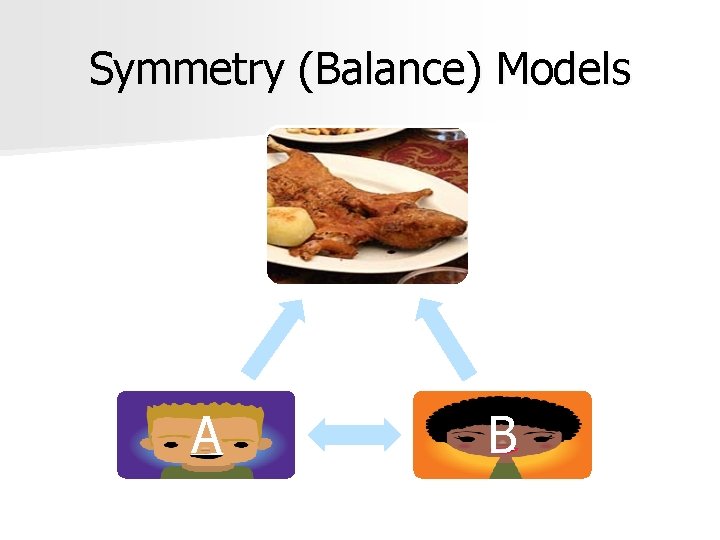 Symmetry (Balance) Models

A

B